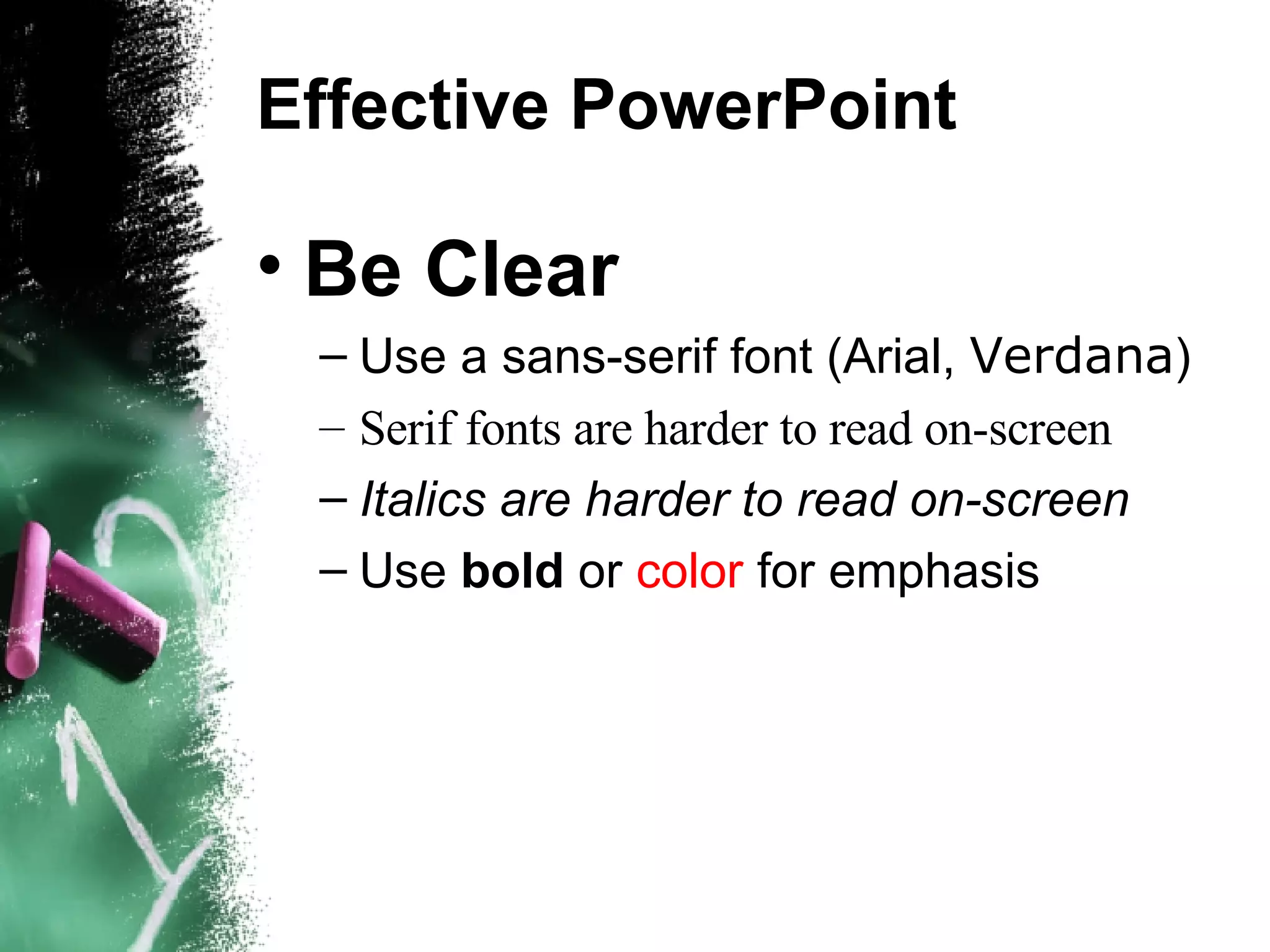 Effective PowerPoint

• Be Clear

– Use a sans-serif font (Arial, Verdana)

– Serif fonts are harder to read on-screen

– Italics are harder to read on-screen

– Use bold or color for emphasis